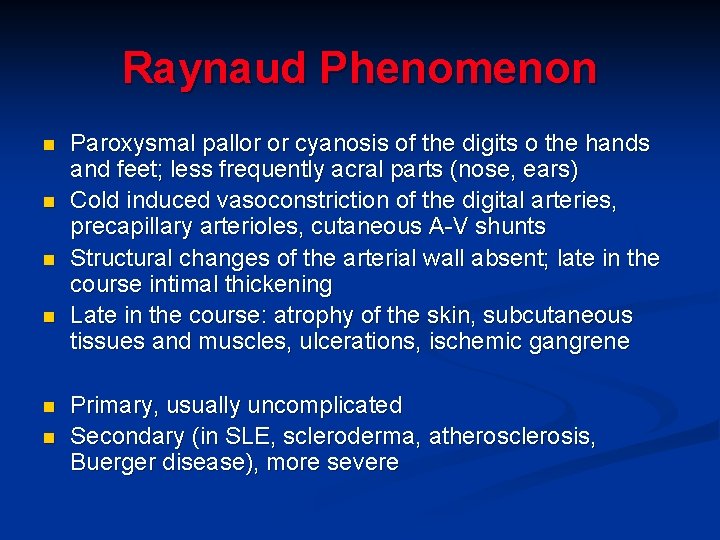 Raynaud Phenomenon

- Paroxysmal pallor or cyanosis of the digits o the hands and feet; less frequently acral parts (nose, ears)
- Cold induced vasoconstriction of the digital arteries, precapillary arterioles, cutaneous A-V shunts
- Structural changes of the arterial wall absent; late in the course intimal thickening
- Late in the course: atrophy of the skin, subcutaneous tissues and muscles, ulcerations, ischemic gangrene

- Primary, usually uncomplicated
- Secondary (in SLE, scleroderma, atherosclerosis, Buerger disease), more severe